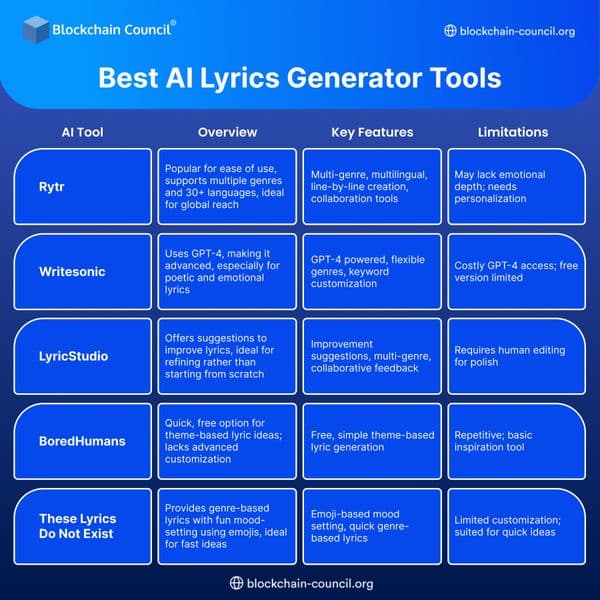 Blockchain Council®

blockchain-council.org

Best AI Lyrics Generator Tools

| AI Tool | Overview | Key Features | Limitations |
|---|---|---|---|
| Rytr | Popular for ease of use, supports multiple genres and 30+ languages, ideal for global reach | Multi-genre, multilingual, line-by-line creation, collaboration tools | May lack emotional depth; needs personalization |
| Writesonic | Uses GPT-4, making it advanced, especially for poetic and emotional lyrics | GPT-4 powered, flexible genres, keyword customization | Costly GPT-4 access; free version limited |
| LyricStudio | Offers suggestions to improve lyrics, ideal for refining rather than starting from scratch | Improvement suggestions, multi-genre, collaborative feedback | Requires human editing for polish |
| BoredHumans | Quick, free option for theme-based lyric ideas; lacks advanced customization | Free, simple theme-based lyric generation | Repetitive; basic inspiration tool |
| These Lyrics Do Not Exist | Provides genre-based lyrics with fun mood-setting using emojis, ideal for fast ideas | Emoji-based mood setting, quick genre-based lyrics | Limited customization; suited for quick ideas |

blockchain-council.org